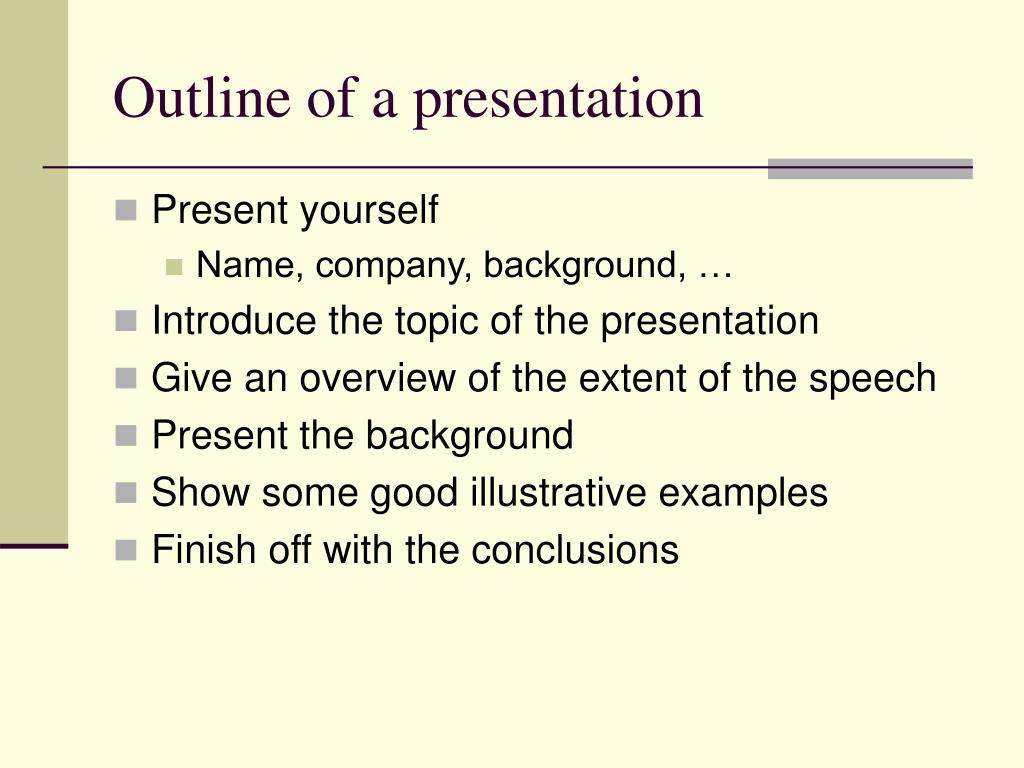 Outline of a presentation

- Present yourself
  - Name, company, background, …
- Introduce the topic of the presentation
- Give an overview of the extent of the speech
- Present the background
- Show some good illustrative examples
- Finish off with the conclusions